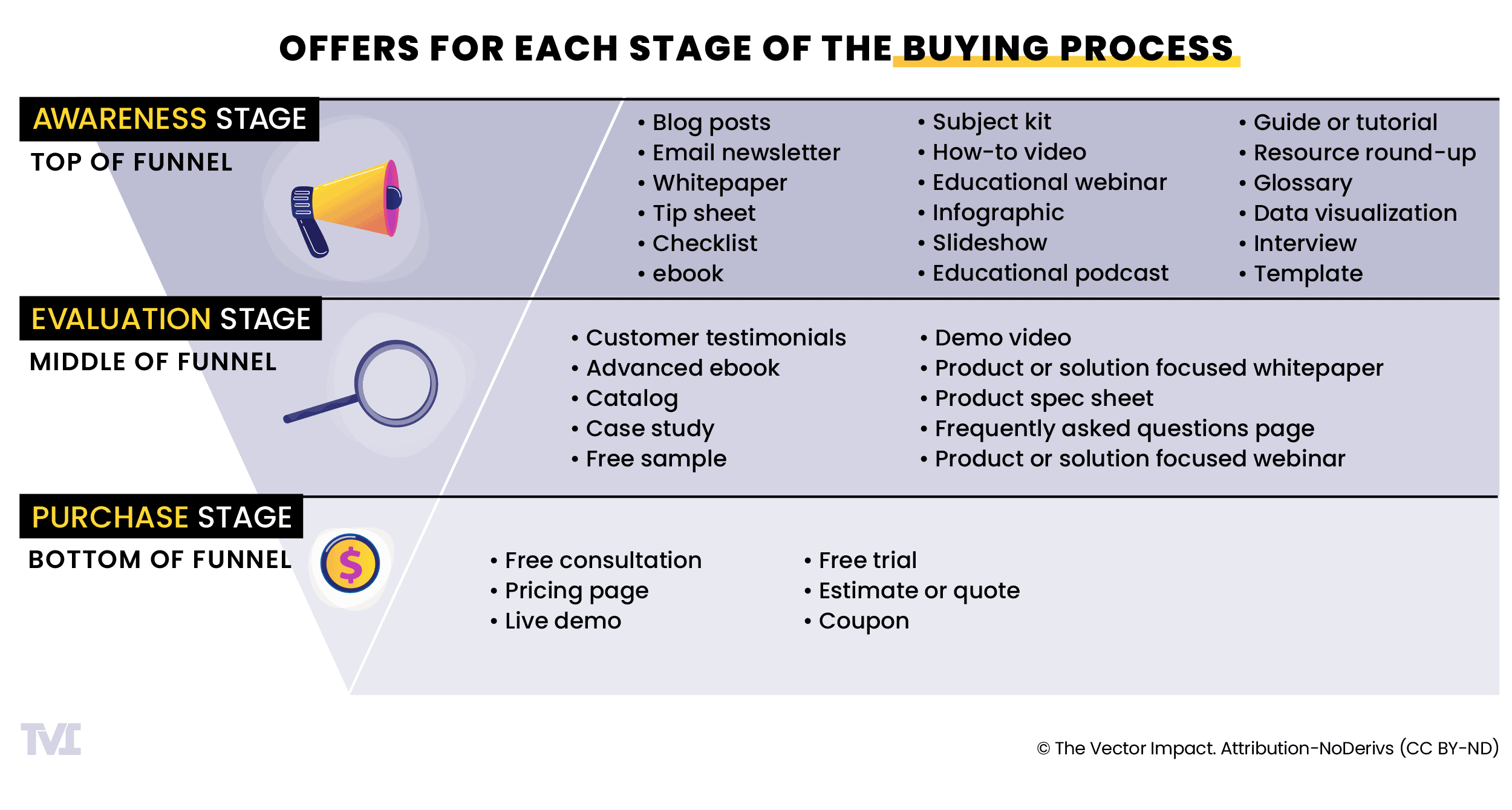 OFFERS FOR EACH STAGE OF THE BUYING PROCESS

AWARENESS STAGE
TOP OF FUNNEL

• Blog posts
• Email newsletter
• Whitepaper
• Tip sheet
• Checklist
• ebook

• Subject kit
• How-to video
• Educational webinar
• Infographic
• Slideshow
• Educational podcast

• Guide or tutorial
• Resource round-up
• Glossary
• Data visualization
• Interview
• Template

EVALUATION STAGE
MIDDLE OF FUNNEL

• Customer testimonials
• Advanced ebook
• Catalog
• Case study
• Free sample

• Demo video
• Product or solution focused whitepaper
• Product spec sheet
• Frequently asked questions page
• Product or solution focused webinar

PURCHASE STAGE
BOTTOM OF FUNNEL

$

• Free consultation
• Pricing page
• Live demo

• Free trial
• Estimate or quote
• Coupon

TVI

© The Vector Impact. Attribution-NoDerivs (CC BY-ND)